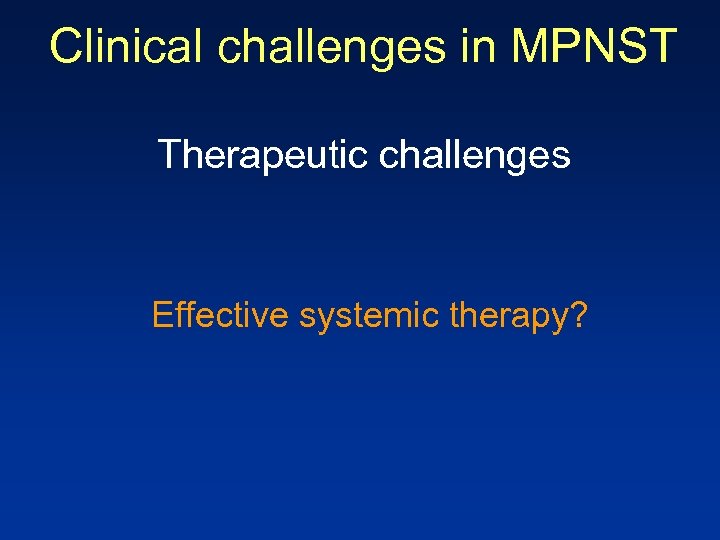 Clinical challenges in MPNST

Therapeutic challenges

Effective systemic therapy?